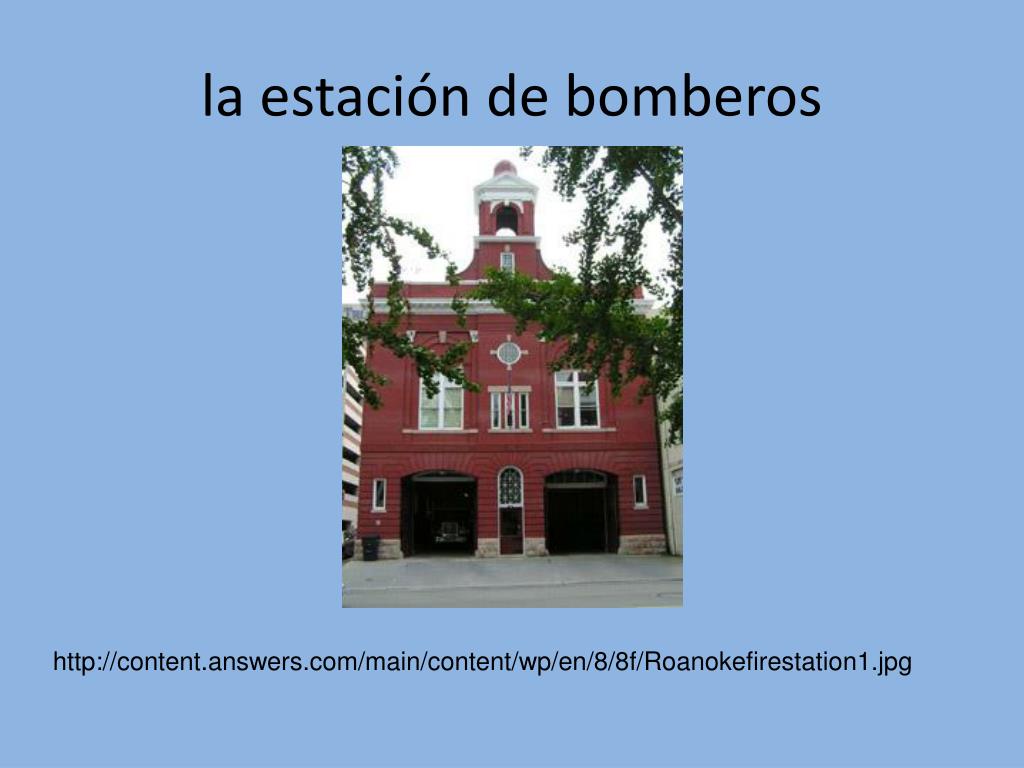 la estación de bomberos

http://content.answers.com/main/content/wp/en/8/8f/Roanokefirestation1.jpg